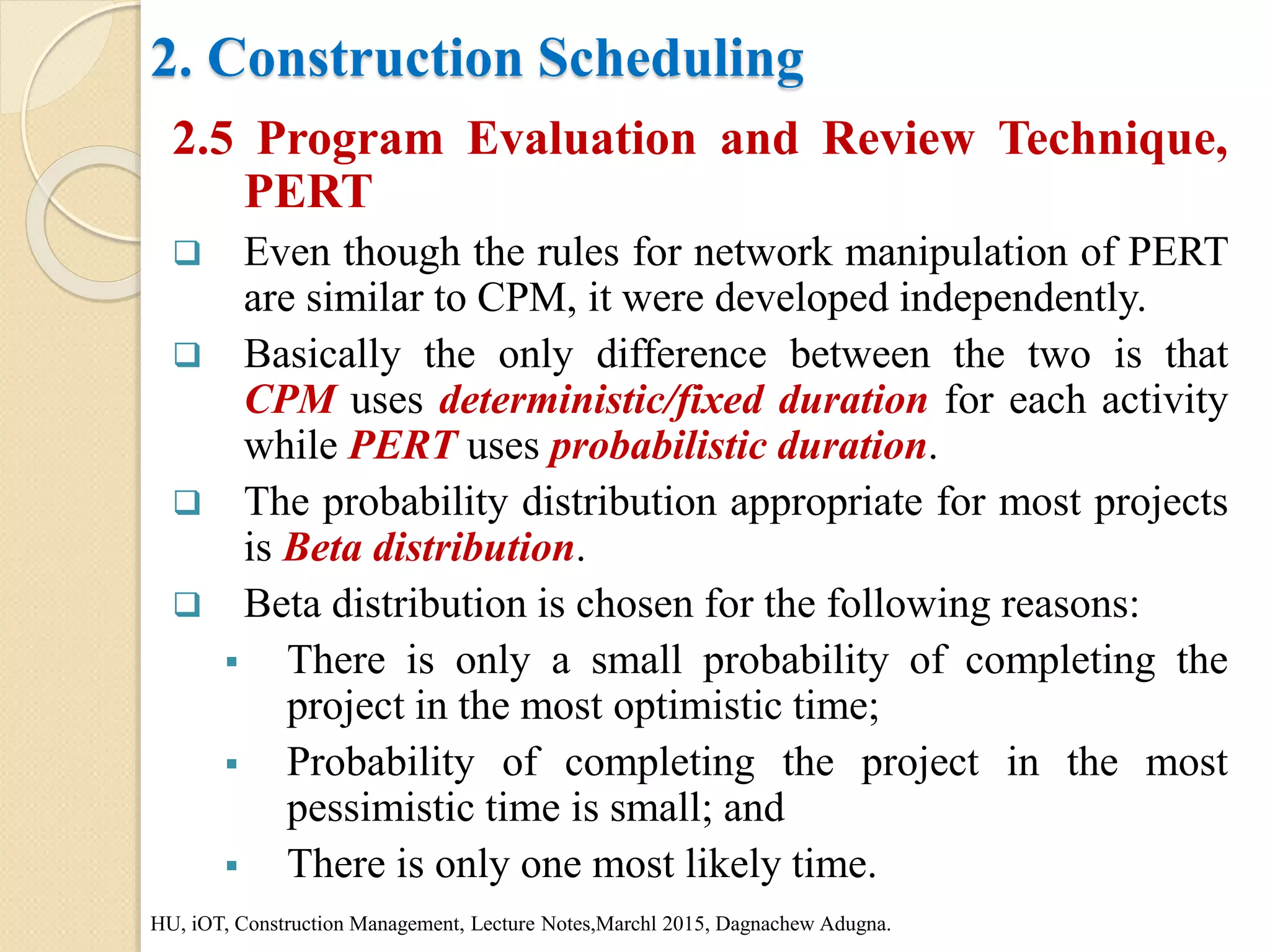 2. Construction Scheduling

2.5 Program Evaluation and Review Technique, PERT

❑ Even though the rules for network manipulation of PERT are similar to CPM, it were developed independently.

❑ Basically the only difference between the two is that CPM uses deterministic/fixed duration for each activity while PERT uses probabilistic duration.

❑ The probability distribution appropriate for most projects is Beta distribution.

❑ Beta distribution is chosen for the following reasons:

▪ There is only a small probability of completing the project in the most optimistic time;

▪ Probability of completing the project in the most pessimistic time is small; and

▪ There is only one most likely time.

HU, iOT, Construction Management, Lecture Notes,Marchl 2015, Dagnachew Adugna.